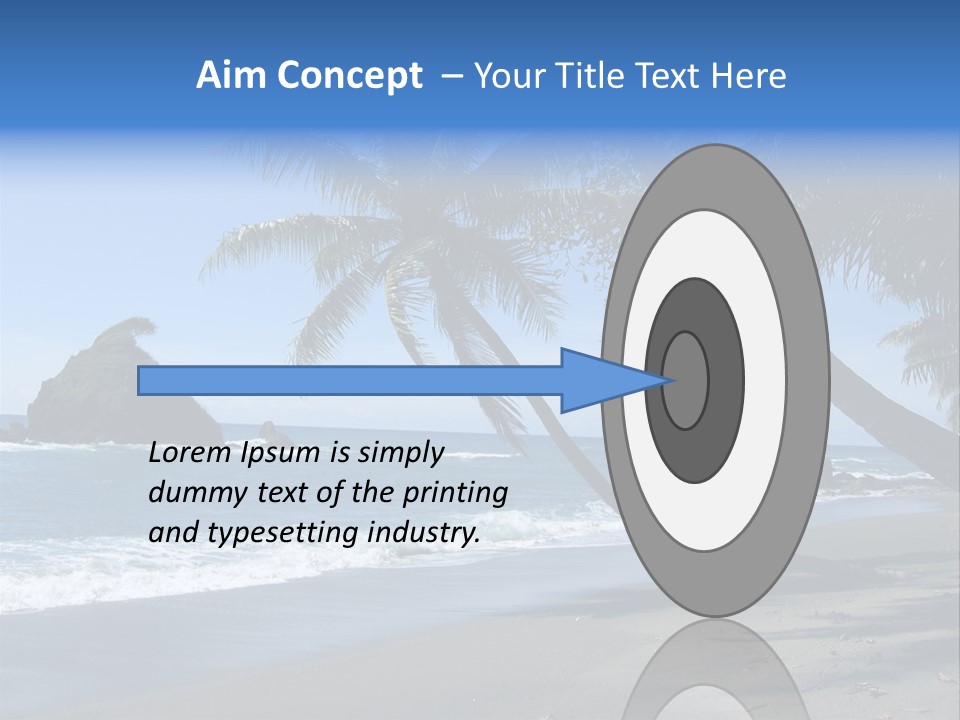 Aim Concept – Your Title Text Here

Lorem Ipsum is simply dummy text of the printing and typesetting industry.